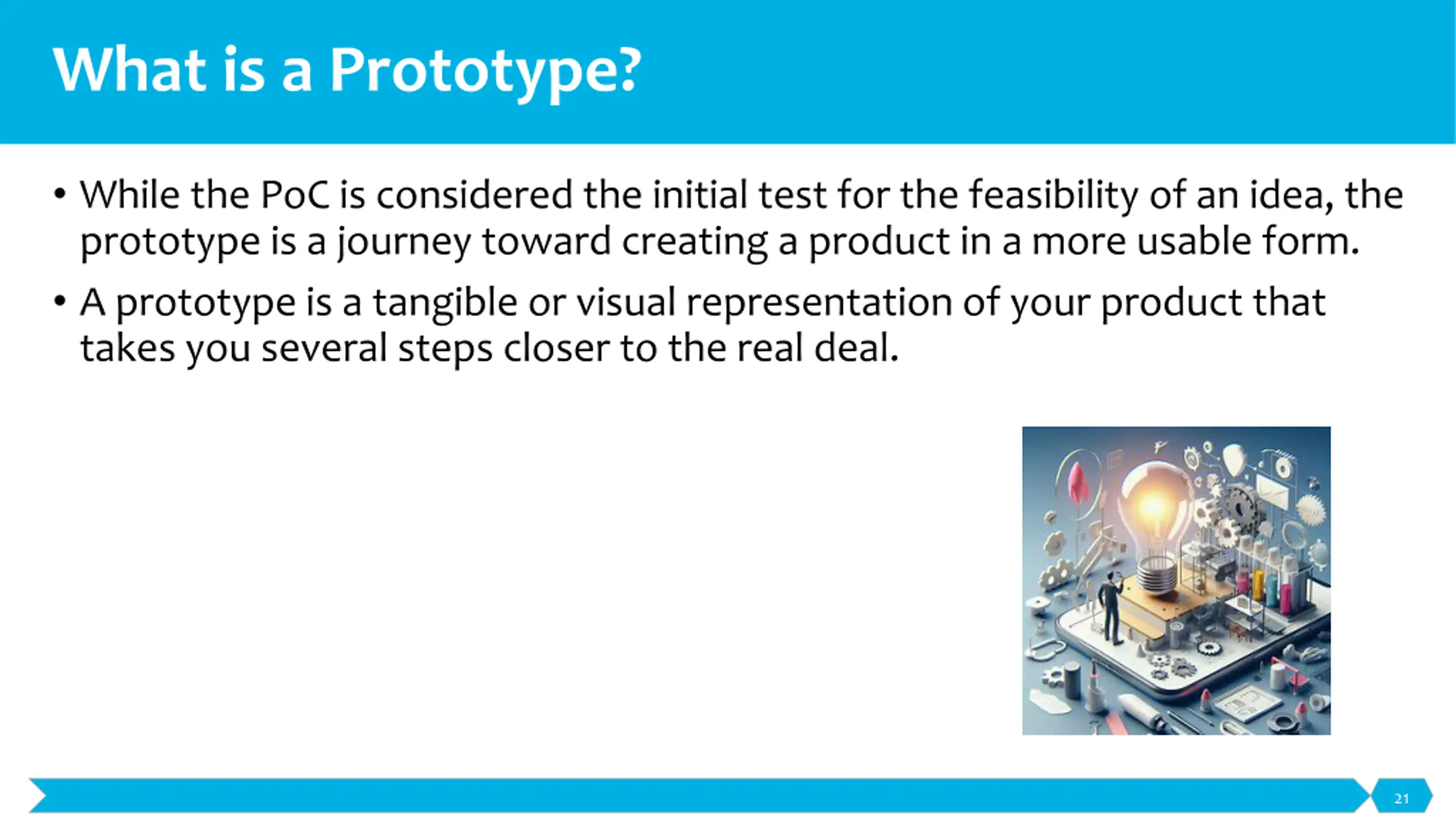 What is a Prototype?

• While the PoC is considered the initial test for the feasibility of an idea, the prototype is a journey toward creating a product in a more usable form.

• A prototype is a tangible or visual representation of your product that takes you several steps closer to the real deal.

21